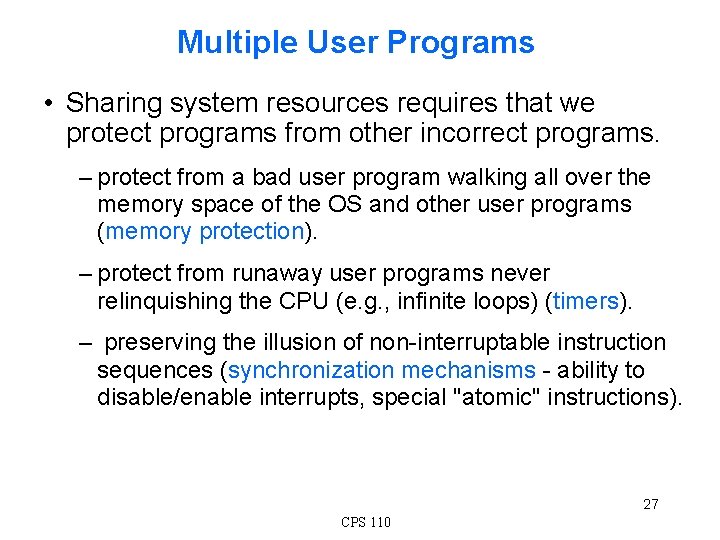 Multiple User Programs

• Sharing system resources requires that we protect programs from other incorrect programs.

– protect from a bad user program walking all over the memory space of the OS and other user programs (memory protection).

– protect from runaway user programs never relinquishing the CPU (e.g., infinite loops) (timers).

– preserving the illusion of non-interruptable instruction sequences (synchronization mechanisms - ability to disable/enable interrupts, special "atomic" instructions).

27

CPS 110